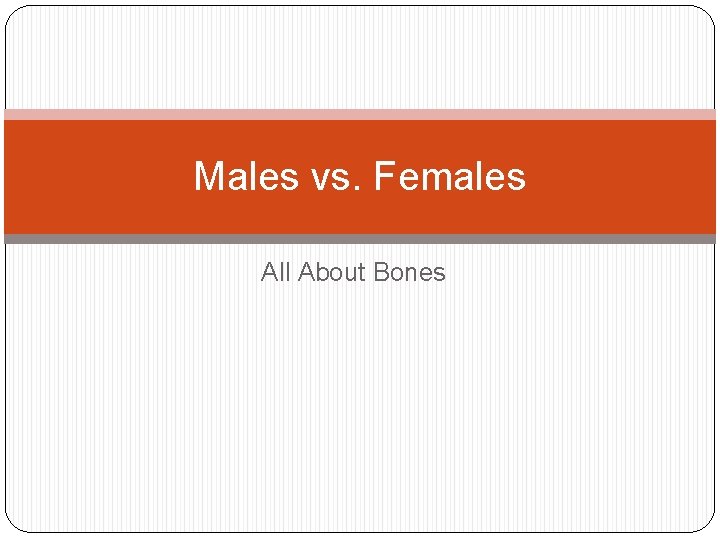 Males vs. Females

All About Bones